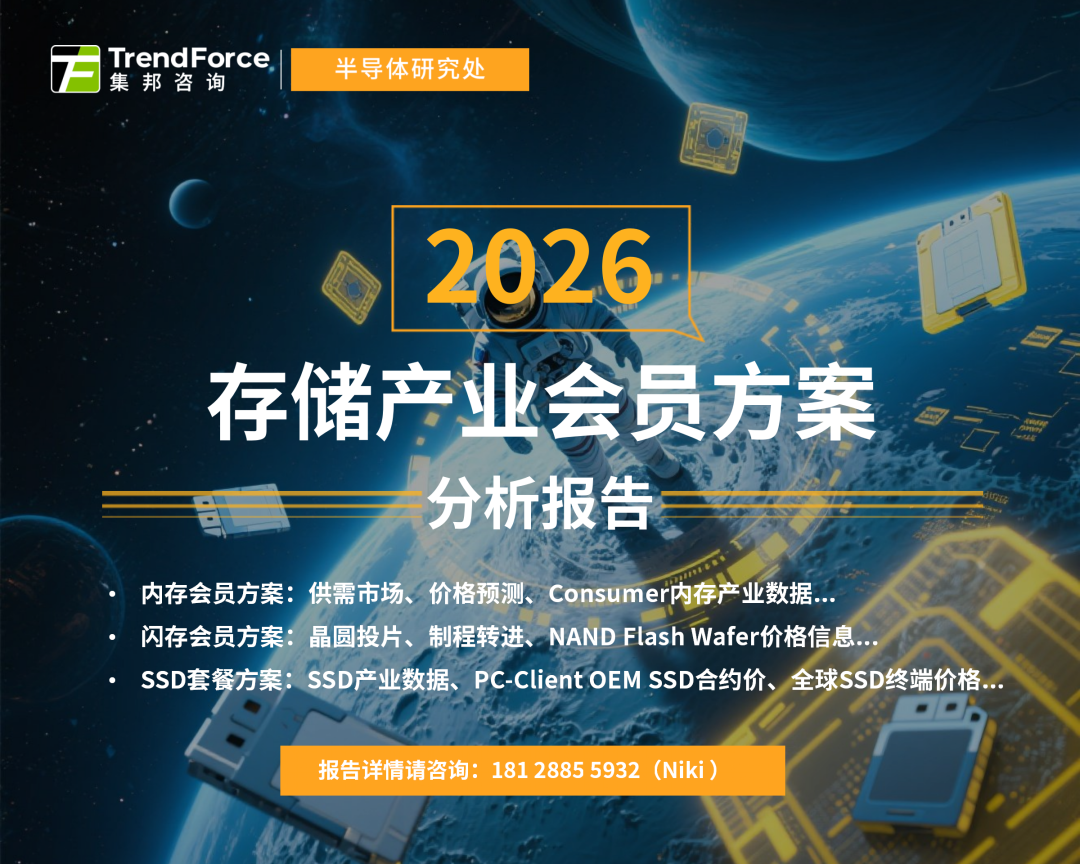 TrendForce
集邦咨询

半导体研究处

2026

存储产业会员方案

分析报告

• 内存会员方案：供需市场、价格预测、Consumer内存产业数据...
• 闪存会员方案：晶圆投片、制程转进、NAND Flash Wafer价格信息...
• SSD套餐方案：SSD产业数据、PC-Client OEM SSD合约价、全球SSD终端价格...

报告详情请咨询：181 2885 5932（Niki）